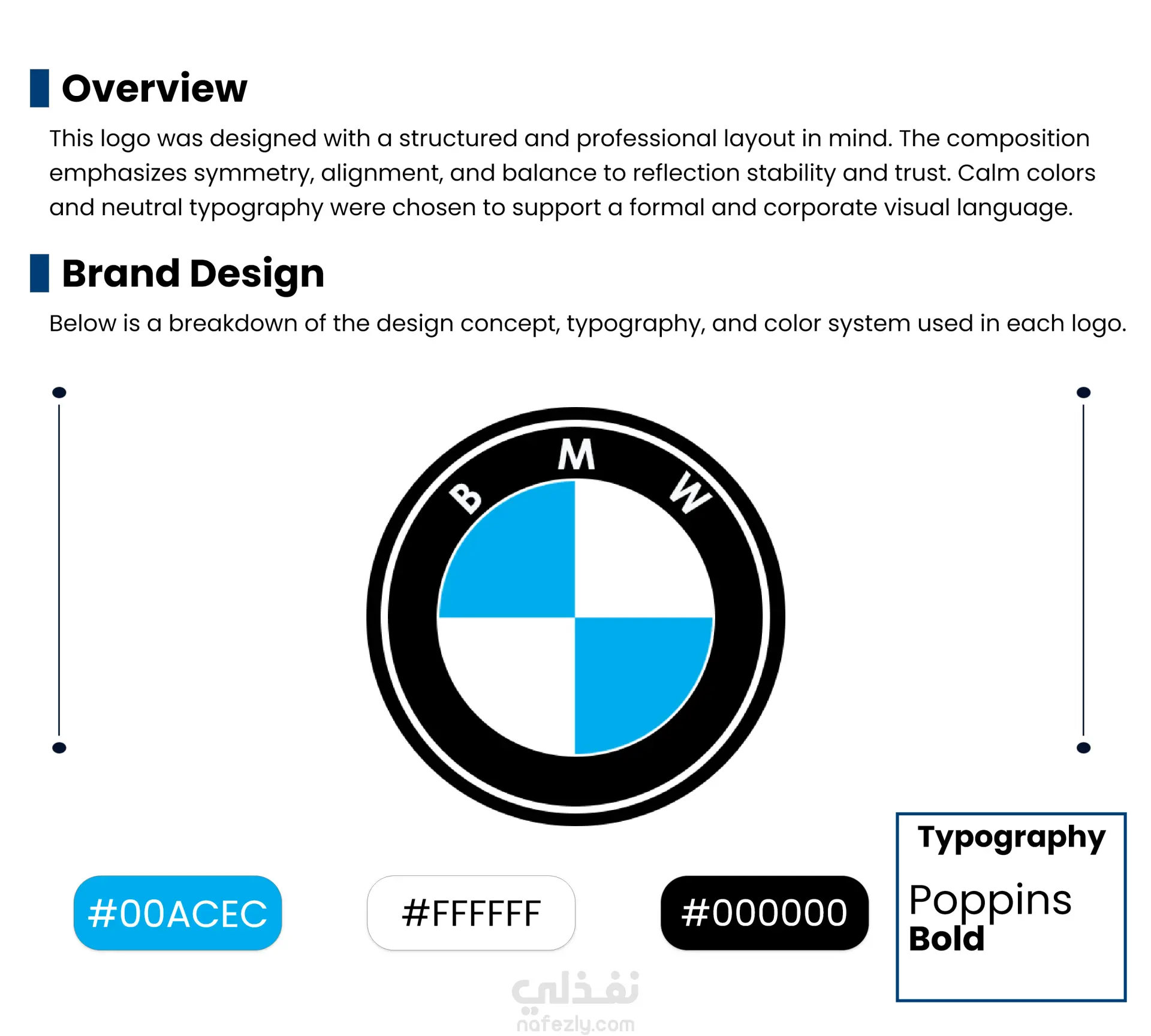 Overview

This logo was designed with a structured and professional layout in mind. The composition emphasizes symmetry, alignment, and balance to reflection stability and trust. Calm colors and neutral typography were chosen to support a formal and corporate visual language.

Brand Design

Below is a breakdown of the design concept, typography, and color system used in each logo.

B M W

#00ACEC

#FFFFFF

#000000

Typography

Poppins
Bold

نفذلي
nafezly.com